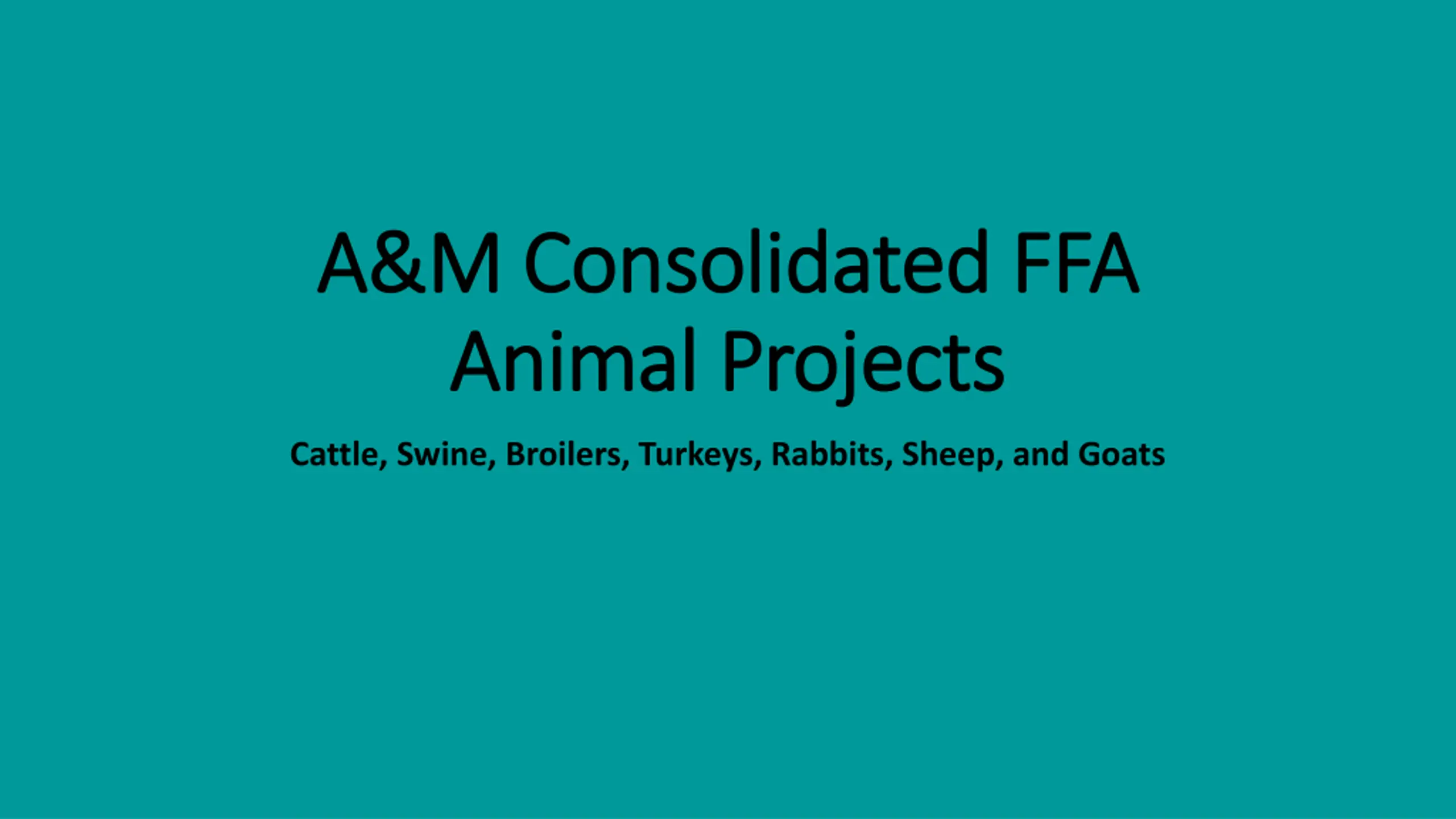 A&M Consolidated FFA
Animal Projects

Cattle, Swine, Broilers, Turkeys, Rabbits, Sheep, and Goats